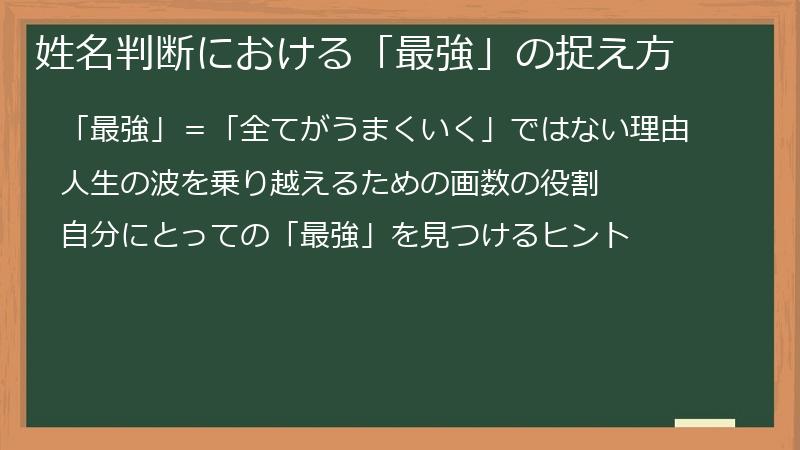 姓名判断における「最強」の捉え方

「最強」＝「全てがうまくいく」ではない理由

人生の波を乗り越えるための画数の役割

自分にとっての「最強」を見つけるヒント